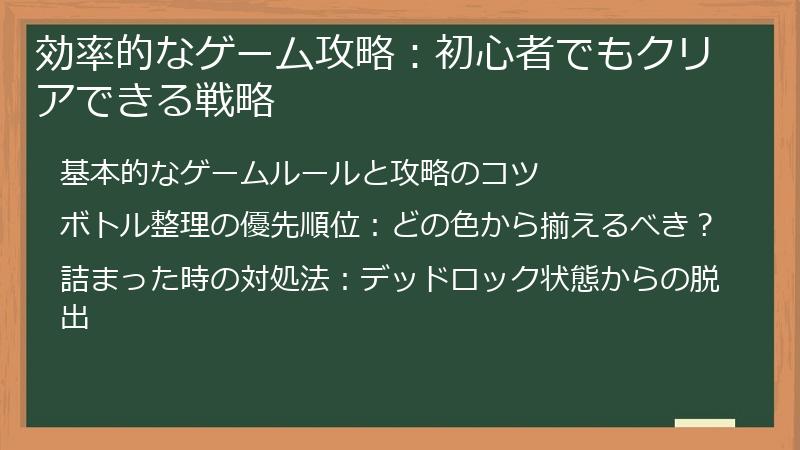 効率的なゲーム攻略：初心者でもクリアできる戦略

基本的なゲームルールと攻略のコツ

ボトル整理の優先順位：どの色から揃えるべき？

詰まった時の対処法：デッドロック状態からの脱出